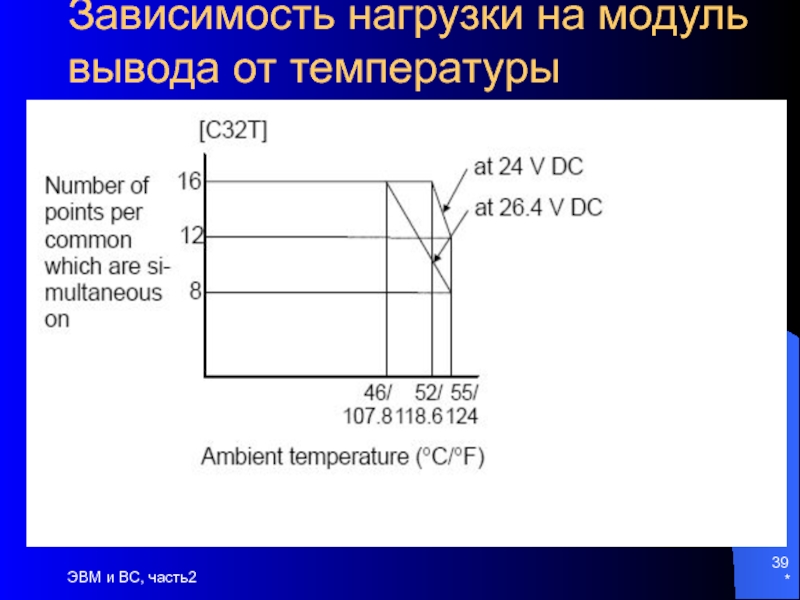 Зависимость нагрузки на модуль вывода от температуры

[C32T]

Number of points per common which are simultaneous on

16

12

8

at 24 V DC

at 26.4 V DC

46/ 107.8

52/ 118.6

55/ 124

Ambient temperature (°C/°F)

ЭВМ и ВС, часть2

39

*